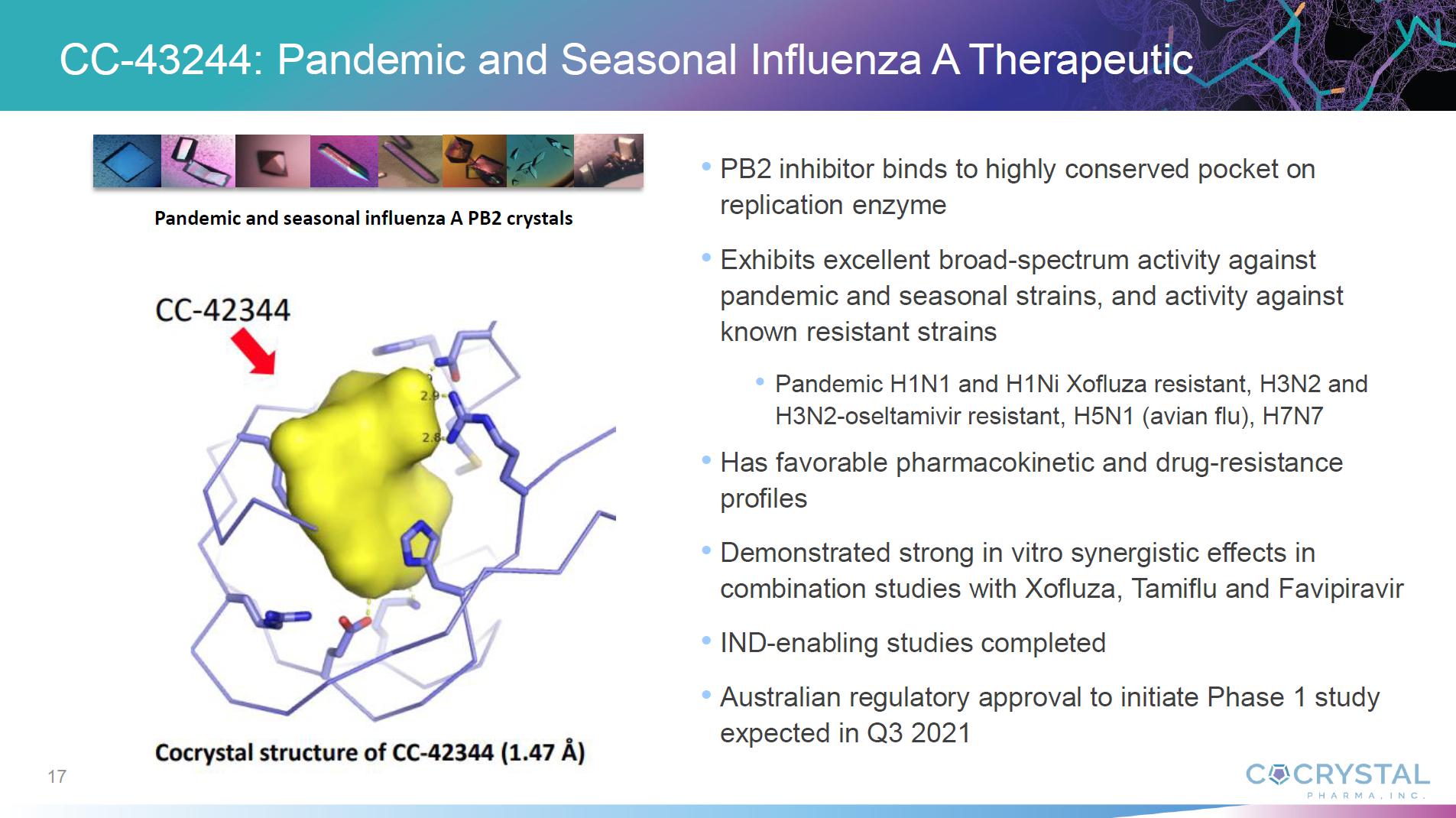 CC-43244: Pandemic and Seasonal Influenza A Therapeutic

Pandemic and seasonal influenza A PB2 crystals

CC-42344

2.9

2.8

Cocrystal structure of CC-42344 (1.47 Å)

• PB2 inhibitor binds to highly conserved pocket on replication enzyme

• Exhibits excellent broad-spectrum activity against pandemic and seasonal strains, and activity against known resistant strains

• Pandemic H1N1 and H1Ni Xofluza resistant, H3N2 and H3N2-oseltamivir resistant, H5N1 (avian flu), H7N7

• Has favorable pharmacokinetic and drug-resistance profiles

• Demonstrated strong in vitro synergistic effects in combination studies with Xofluza, Tamiflu and Favipiravir

• IND-enabling studies completed

• Australian regulatory approval to initiate Phase 1 study expected in Q3 2021

17

COCRYSTAL
PHARMA, INC.